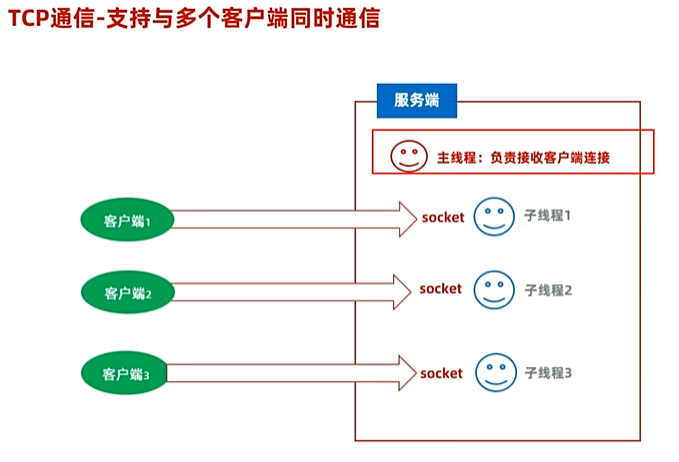 TCP通信-支持与多个客户端同时通信

服务端

主线程：负责接收客户端连接

客户端1

socket

子线程1

客户端2

socket

子线程2

客户端3

socket

子线程3